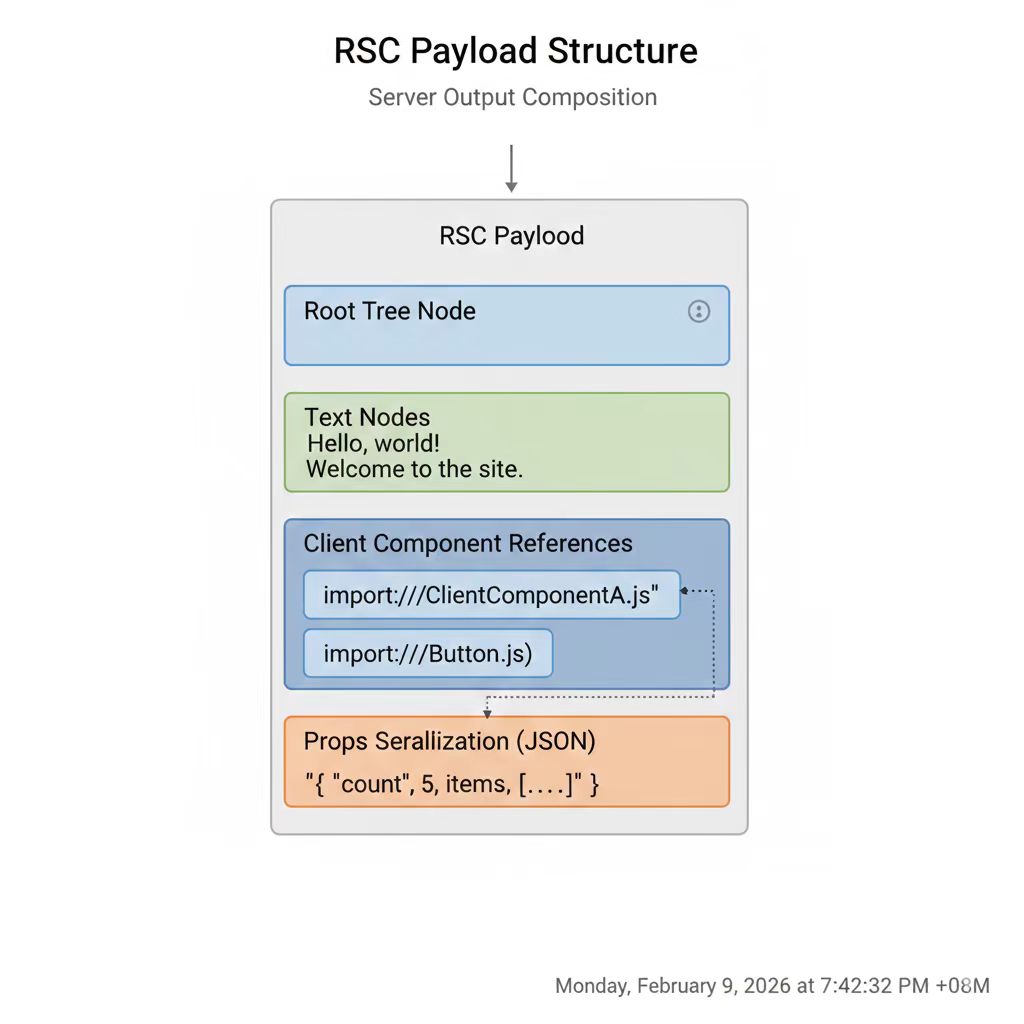 RSC Payload Structure

Server Output Composition

RSC Paylood

Root Tree Node

Text Nodes
Hello, world!
Welcome to the site.

Client Component References

import:///ClientComponentA.js"

import:///Button.js)

Props Serallization (JSON)

"{ "count", 5, items, [....]" }

Monday, February 9, 2026 at 7:42:32 PM +08M